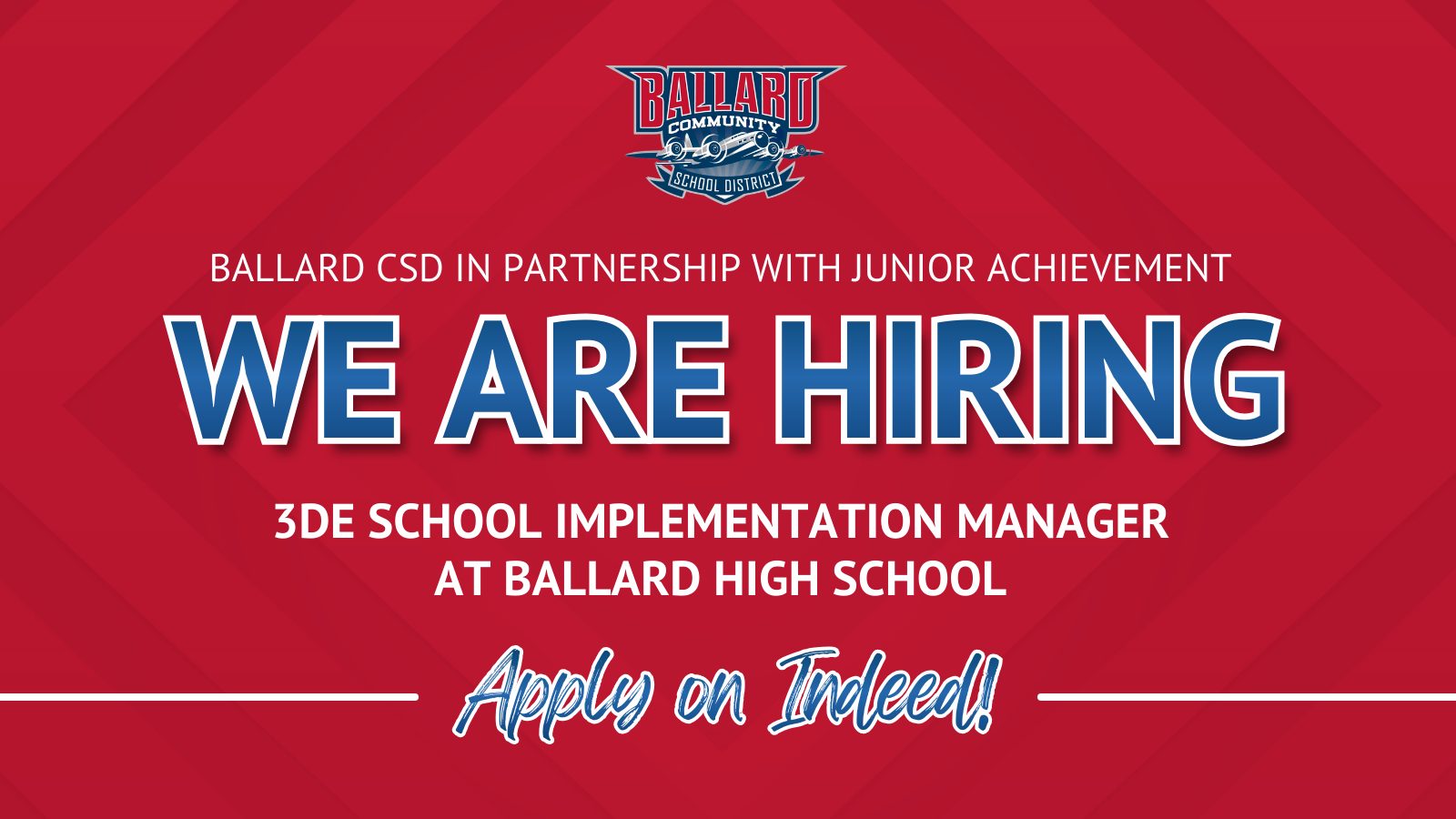 BALLARD
COMMUNITY
SCHOOL DISTRICT

BALLARD CSD IN PARTNERSHIP WITH JUNIOR ACHIEVEMENT

WE ARE HIRING

3DE SCHOOL IMPLEMENTATION MANAGER AT BALLARD HIGH SCHOOL

Apply on Indeed!